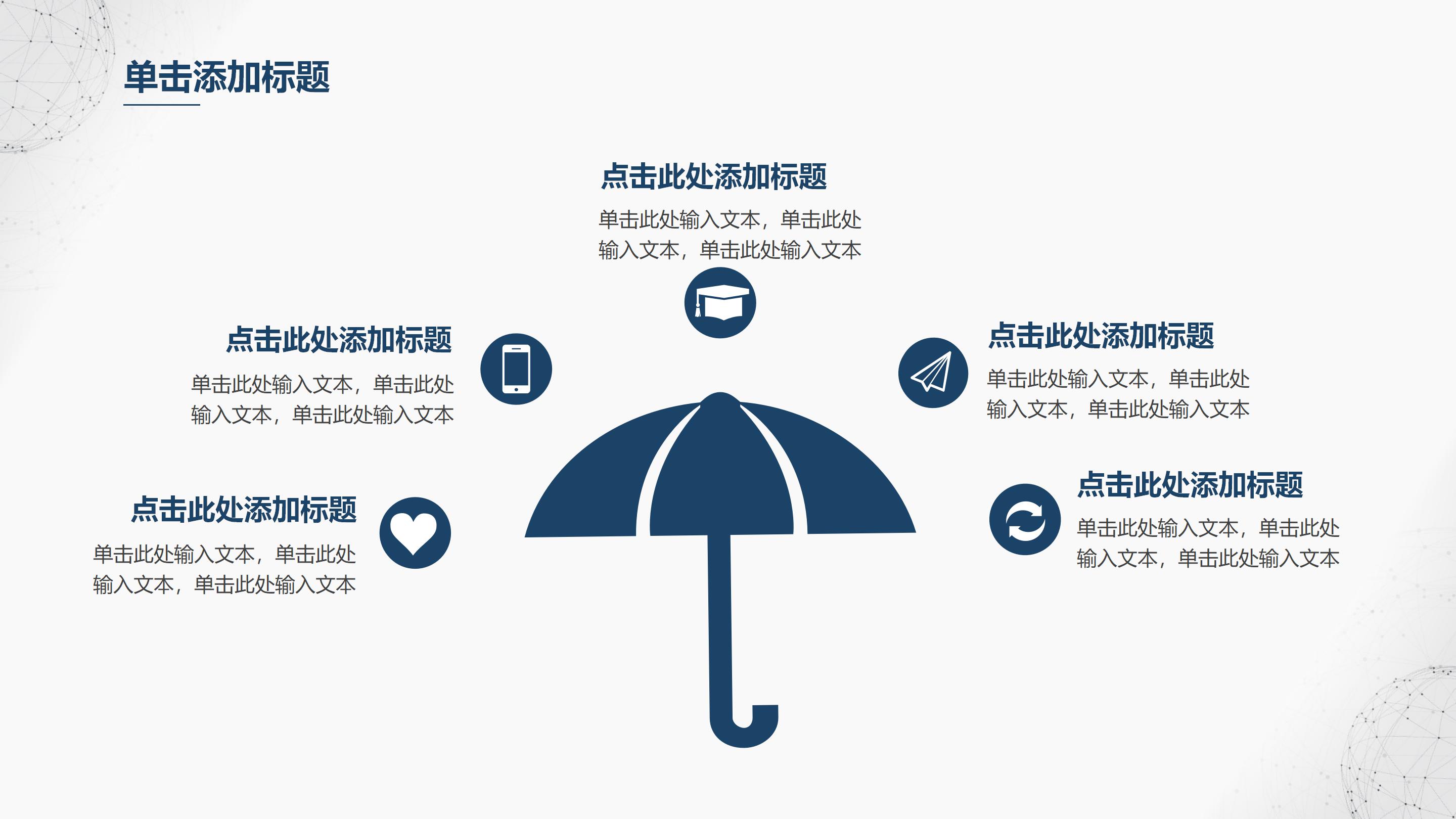 单击添加标题

点击此处添加标题

单击此处输入文本，单击此处输入文本，单击此处输入文本

点击此处添加标题

单击此处输入文本，单击此处输入文本，单击此处输入文本

点击此处添加标题

单击此处输入文本，单击此处输入文本，单击此处输入文本

点击此处添加标题

单击此处输入文本，单击此处输入文本，单击此处输入文本

点击此处添加标题

单击此处输入文本，单击此处输入文本，单击此处输入文本